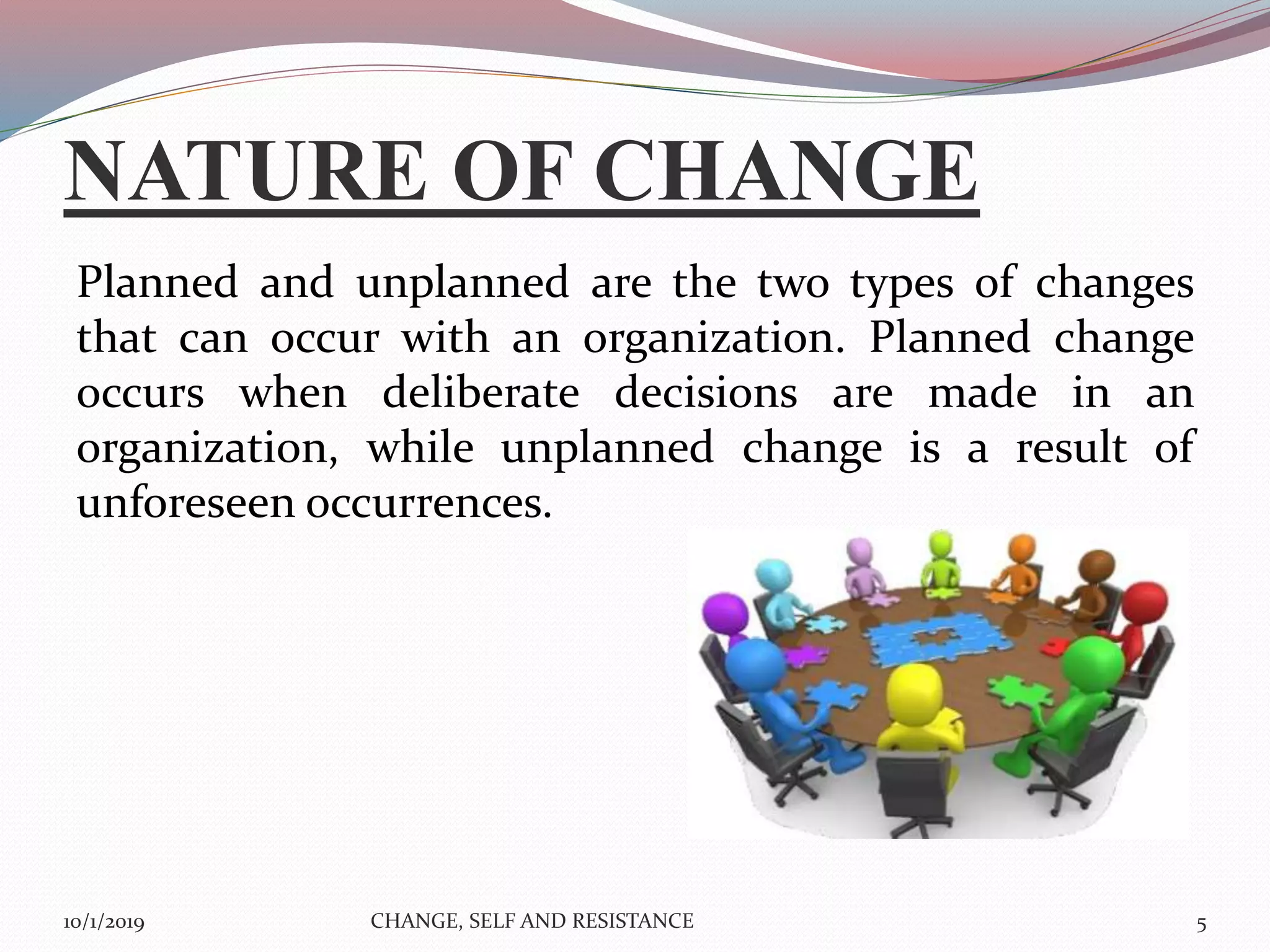 NATURE OF CHANGE

Planned and unplanned are the two types of changes that can occur with an organization. Planned change occurs when deliberate decisions are made in an organization, while unplanned change is a result of unforeseen occurrences.

10/1/2019

CHANGE, SELF AND RESISTANCE

5